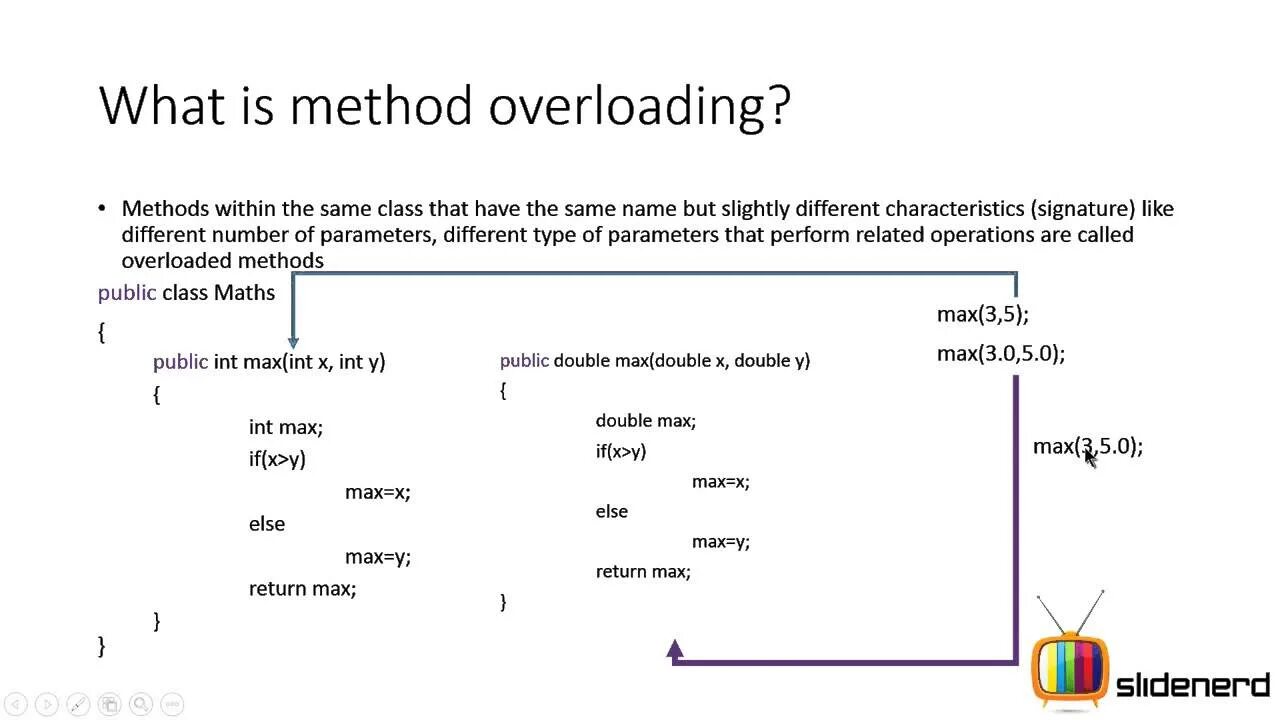 What is method overloading?

• Methods within the same class that have the same name but slightly different characteristics (signature) like different number of parameters, different type of parameters that perform related operations are called overloaded methods

public class Maths
{
public int max(int x, int y)
{
int max;
if(x>y)
max=x;
else
max=y;
return max;
}
}

public double max(double x, double y)
{
double max;
if(x>y)
max=x;
else
max=y;
return max;
}

max(3,5);
max(3.0,5.0);

max(3,5.0);

slidenerd